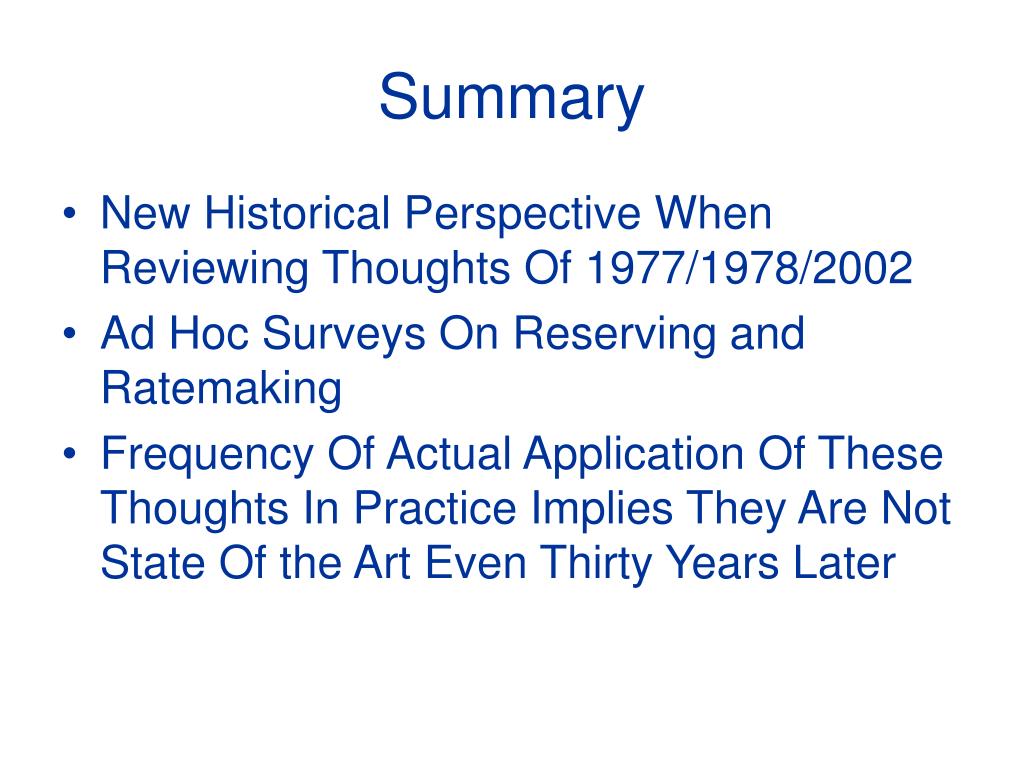 Summary

• New Historical Perspective When Reviewing Thoughts Of 1977/1978/2002
• Ad Hoc Surveys On Reserving and Ratemaking
• Frequency Of Actual Application Of These Thoughts In Practice Implies They Are Not State Of the Art Even Thirty Years Later